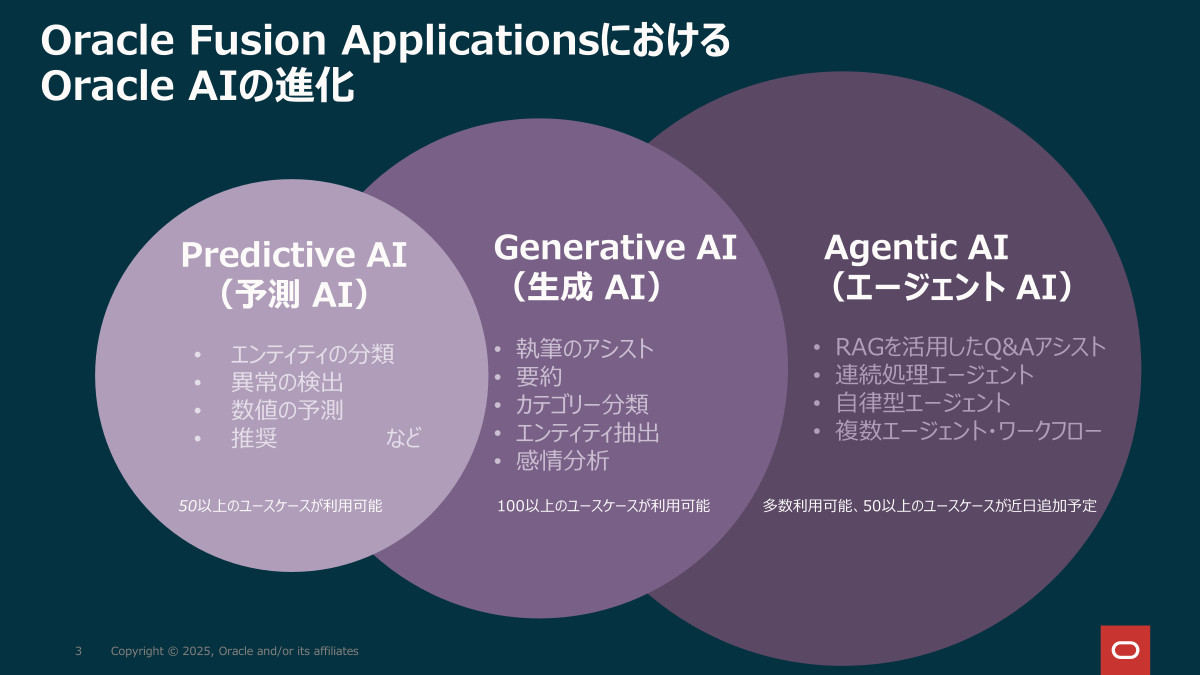 Oracle Fusion Applicationsにおける
Oracle AIの進化

Predictive AI
（予測 AI）

• エンティティの分類
• 異常の検出
• 数値の予測
• 推奨 など

50以上のユースケースが利用可能

Generative AI
（生成 AI）

• 執筆のアシスト
• 要約
• カテゴリー分類
• エンティティ抽出
• 感情分析

100以上のユースケースが利用可能

Agentic AI
（エージェント AI）

• RAGを活用したQ&Aアシスト
• 連続処理エージェント
• 自律型エージェント
• 複数エージェント・ワークフロー

多数利用可能、50以上のユースケースが近日追加予定

3 Copyright © 2025, Oracle and/or its affiliates